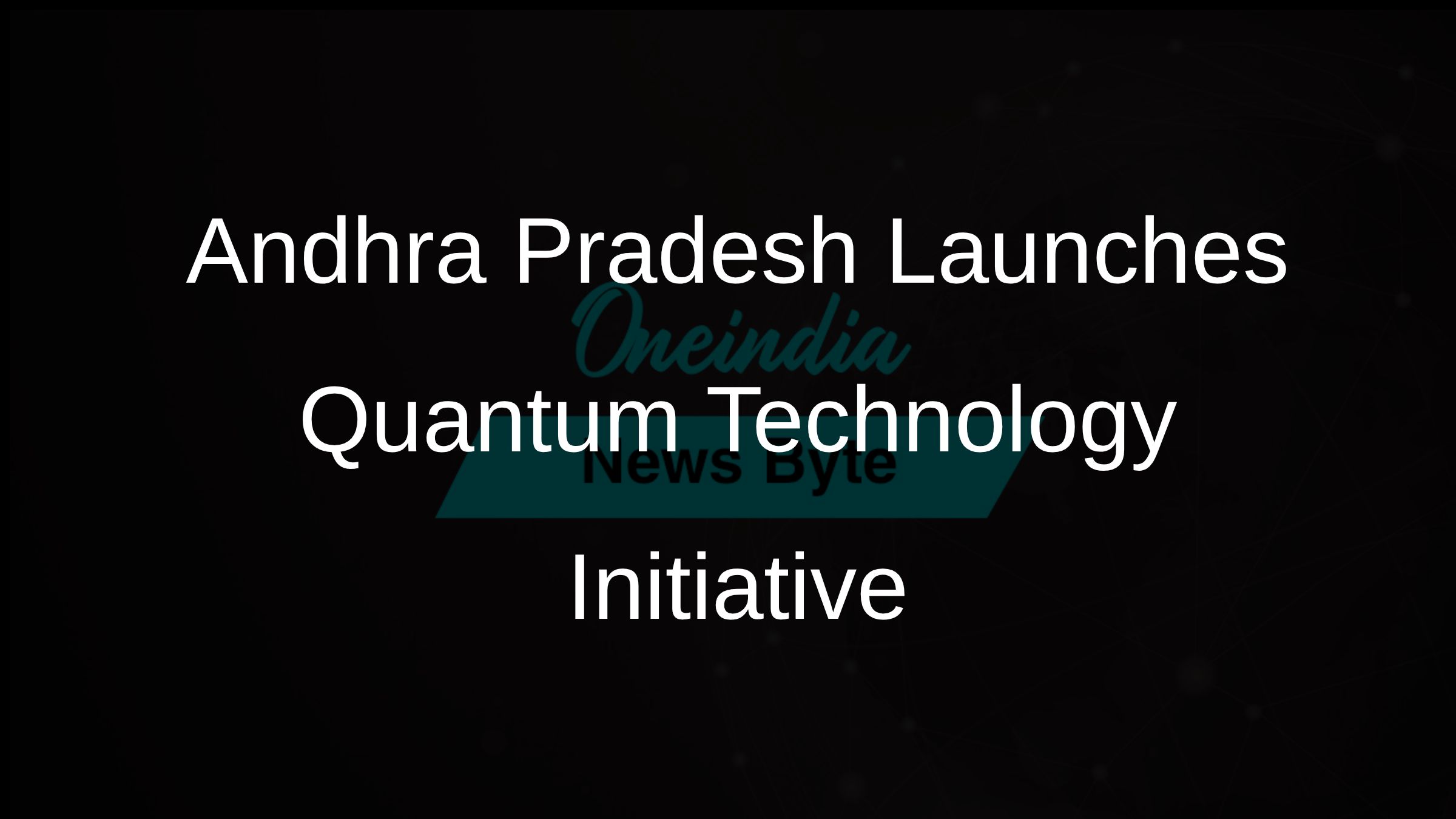 Andhra Pradesh Launches Quantum Technology Initiative

Oneindia
News Byte